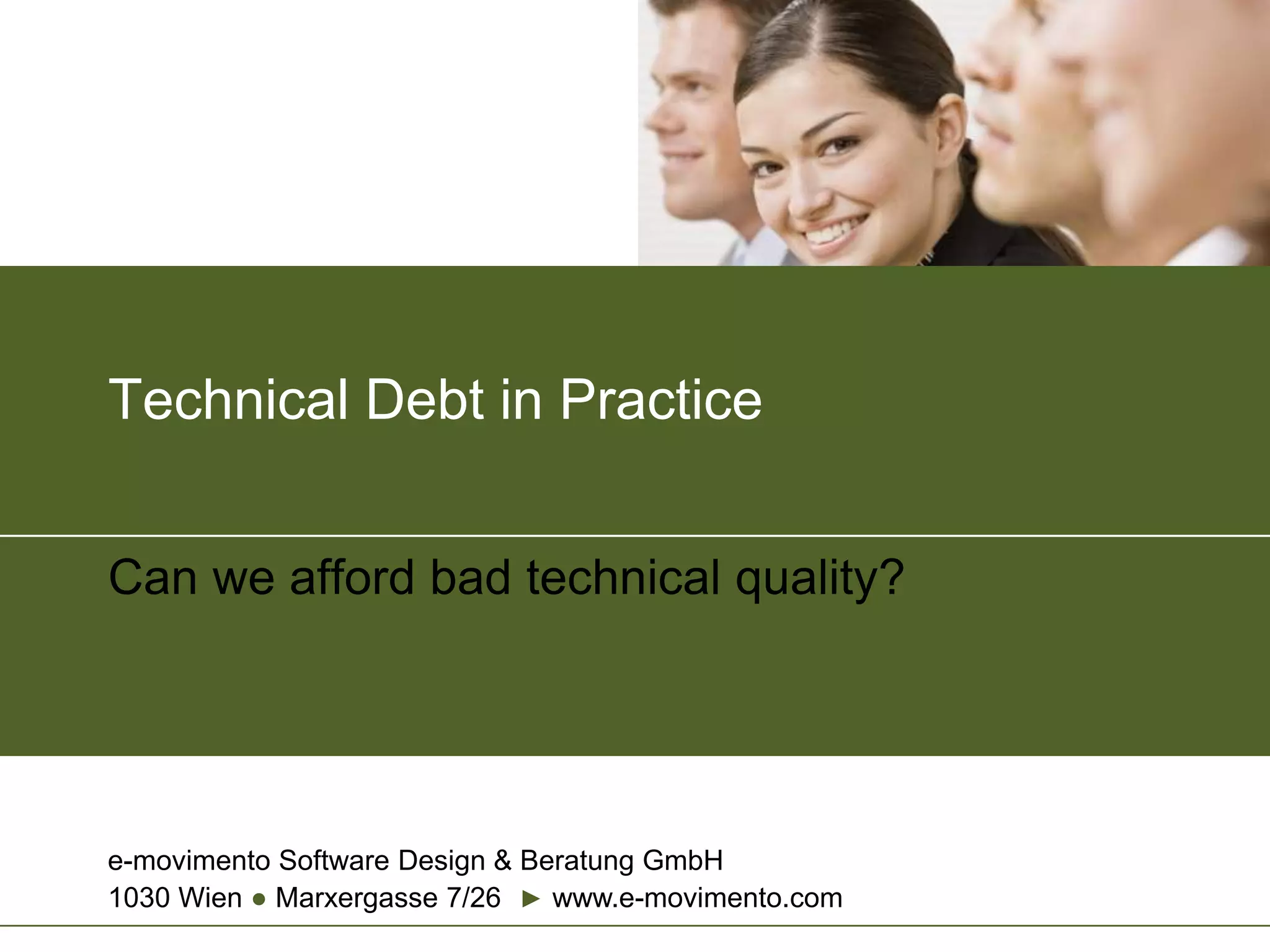 Technical Debt in Practice

Can we afford bad technical quality?

e-movimento Software Design & Beratung GmbH
1030 Wien ● Marxergasse 7/26 ► www.e-movimento.com